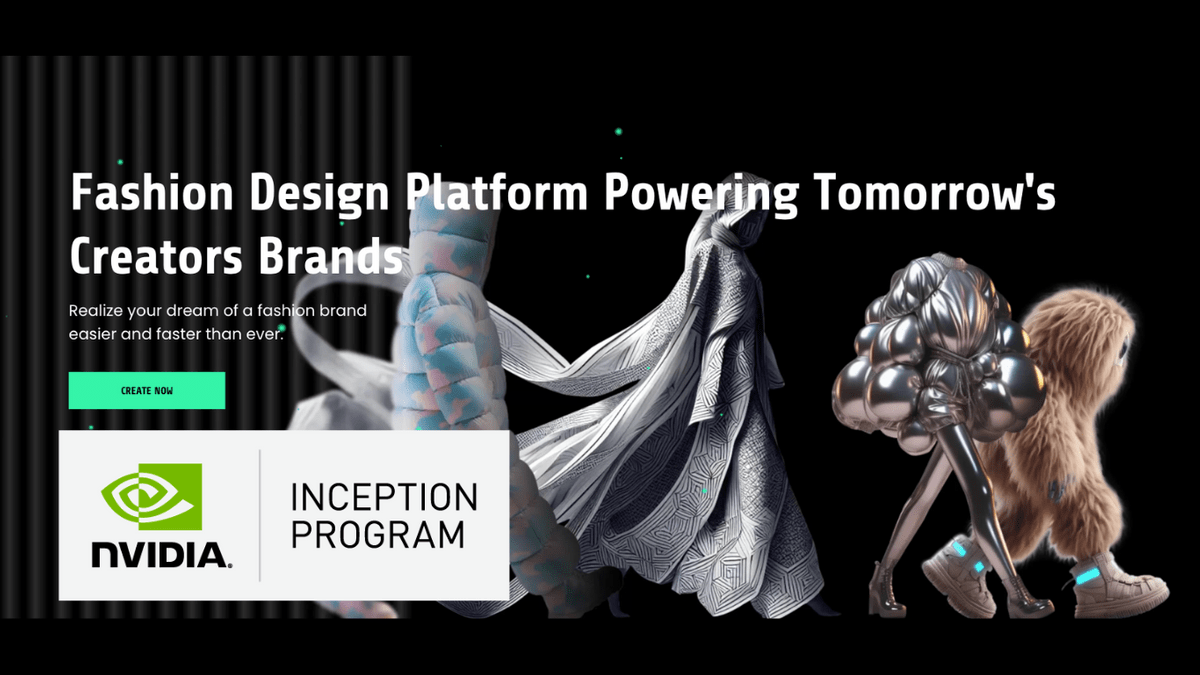 Fashion Design Platform Powering Tomorrow's Creators Brands

Realize your dream of a fashion brand easier and faster than ever.

CREATE NOW

NVIDIA.

INCEPTION PROGRAM